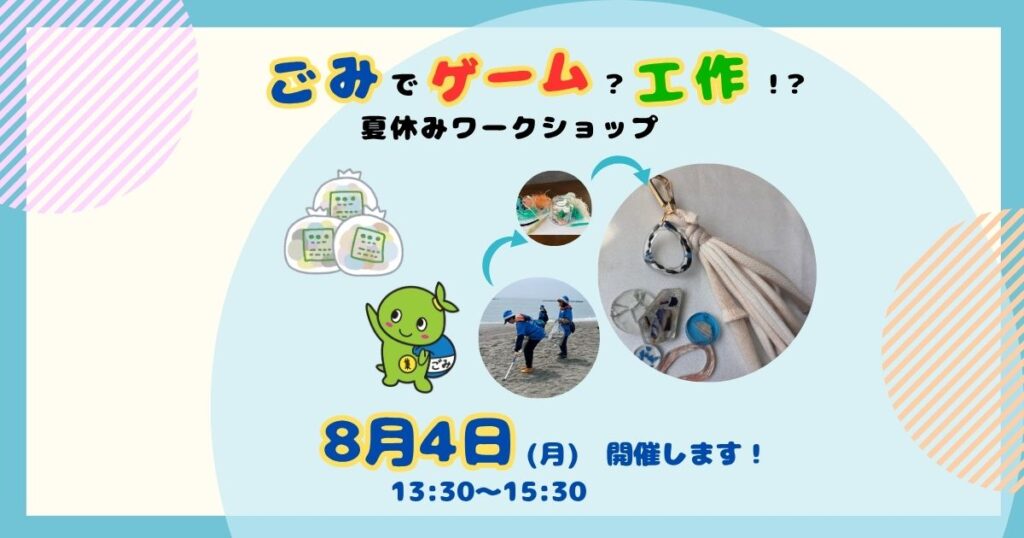 ごみでゲーム？工作！？
夏休みワークショップ

ごみ

8月4日(月) 開催します！
13:30〜15:30